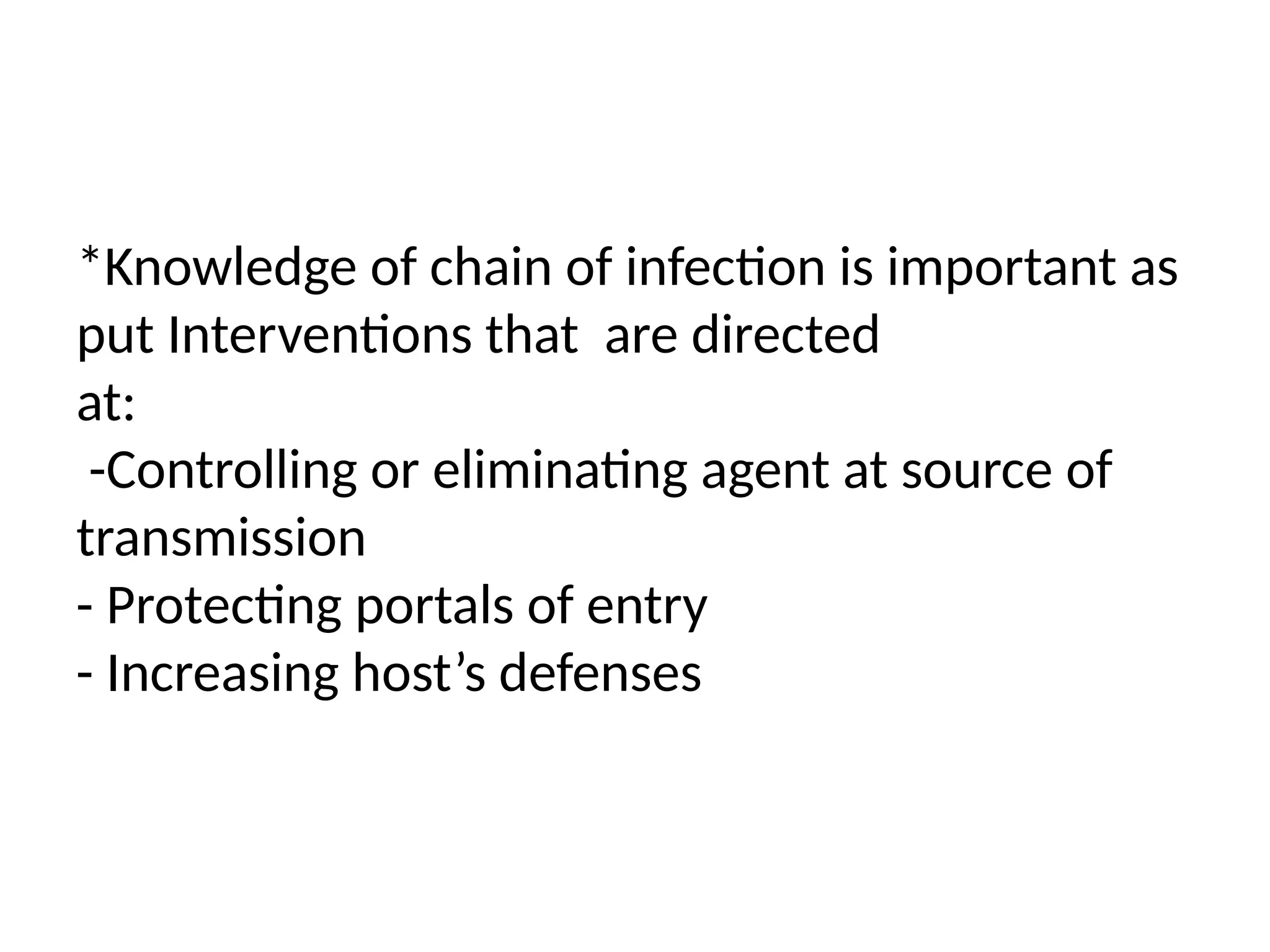 *Knowledge of chain of infection is important as put Interventions that  are directed
at:
-Controlling or eliminating agent at source of transmission
- Protecting portals of entry
- Increasing host’s defenses